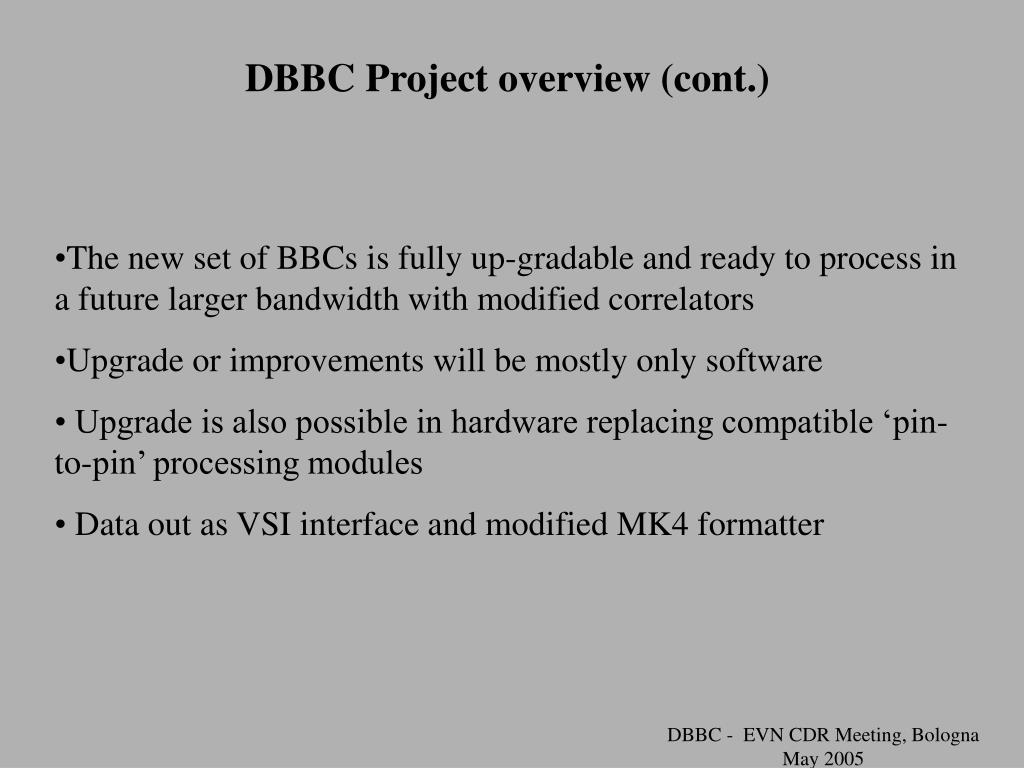 DBBC Project overview (cont.)

•The new set of BBCs is fully up-gradable and ready to process in a future larger bandwidth with modified correlators

•Upgrade or improvements will be mostly only software

• Upgrade is also possible in hardware replacing compatible ‘pin-to-pin’ processing modules

• Data out as VSI interface and modified MK4 formatter

DBBC - EVN CDR Meeting, Bologna May 2005